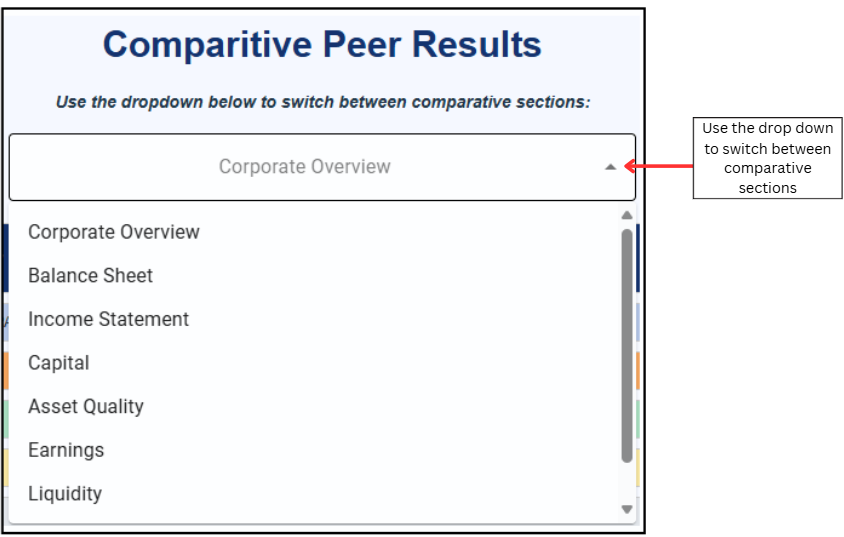 Comparitive Peer Results

Use the dropdown below to switch between comparative sections:

Corporate Overview

Use the drop down to switch between comparative sections

Corporate Overview
Balance Sheet
Income Statement
Capital
Asset Quality
Earnings
Liquidity